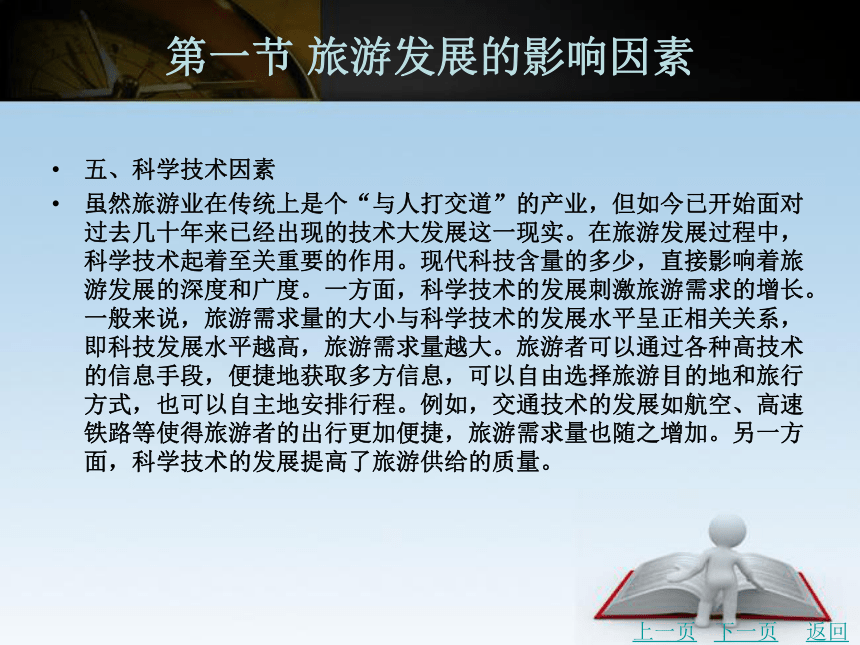 第一节 旅游发展的影响因素

• 五、科学技术因素

• 虽然旅游业在传统上是个“与人打交道”的产业，但如今已开始面对过去几十年来已经出现的技术大发展这一现实。在旅游发展过程中，科学技术起着至关重要的作用。现代科技含量的多少，直接影响着旅游发展的深度和广度。一方面，科学技术的发展刺激旅游需求的增长。一般来说，旅游需求量的大小与科学技术的发展水平呈正相关关系，即科技发展水平越高，旅游需求量越大。旅游者可以通过各种高技术的信息手段，便捷地获取多方信息，可以自由选择旅游目的地和旅行方式，也可以自主地安排行程。例如，交通技术的发展如航空、高速铁路等使得旅游者的出行更加便捷，旅游需求量也随之增加。另一方面，科学技术的发展提高了旅游供给的质量。

上一页 下一页 返回